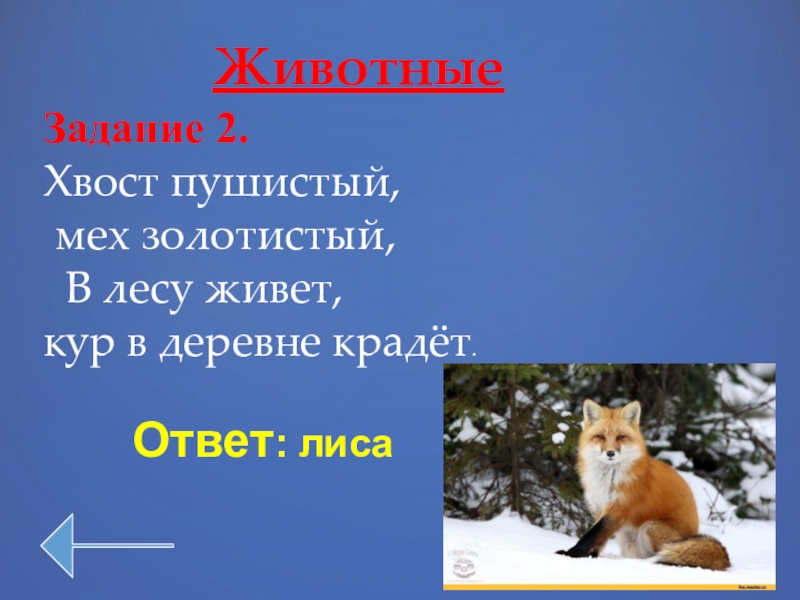 Животные

Задание 2.
Хвост пушистый,
мех золотистый,
В лесу живет,
кур в деревне крадёт.

Ответ: лиса